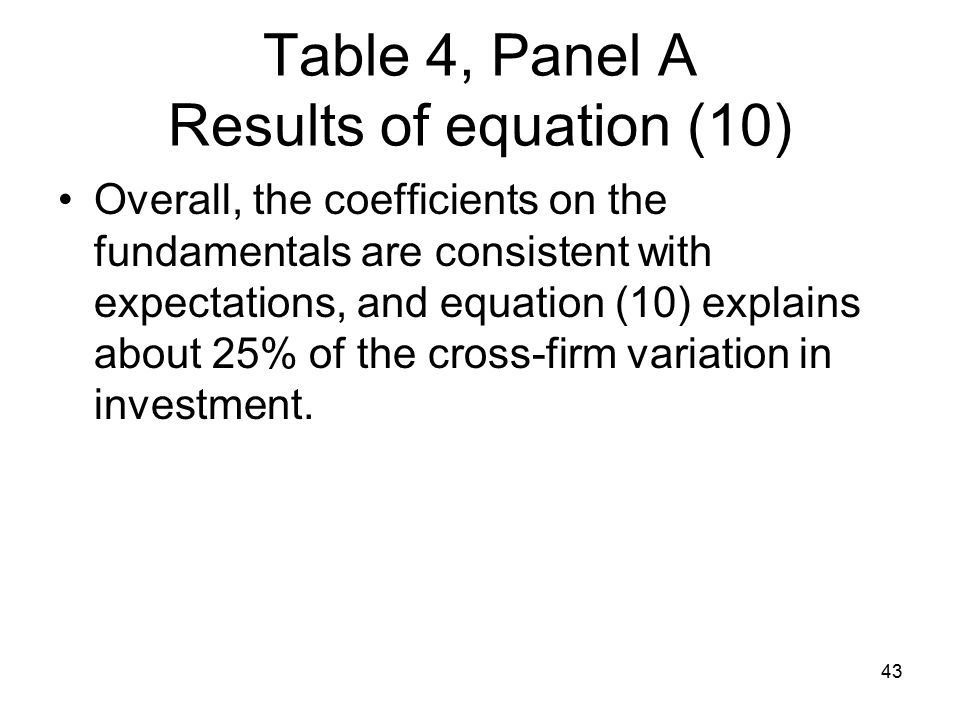 Table 4, Panel A
Results of equation (10)

• Overall, the coefficients on the fundamentals are consistent with expectations, and equation (10) explains about 25% of the cross-firm variation in investment.

43